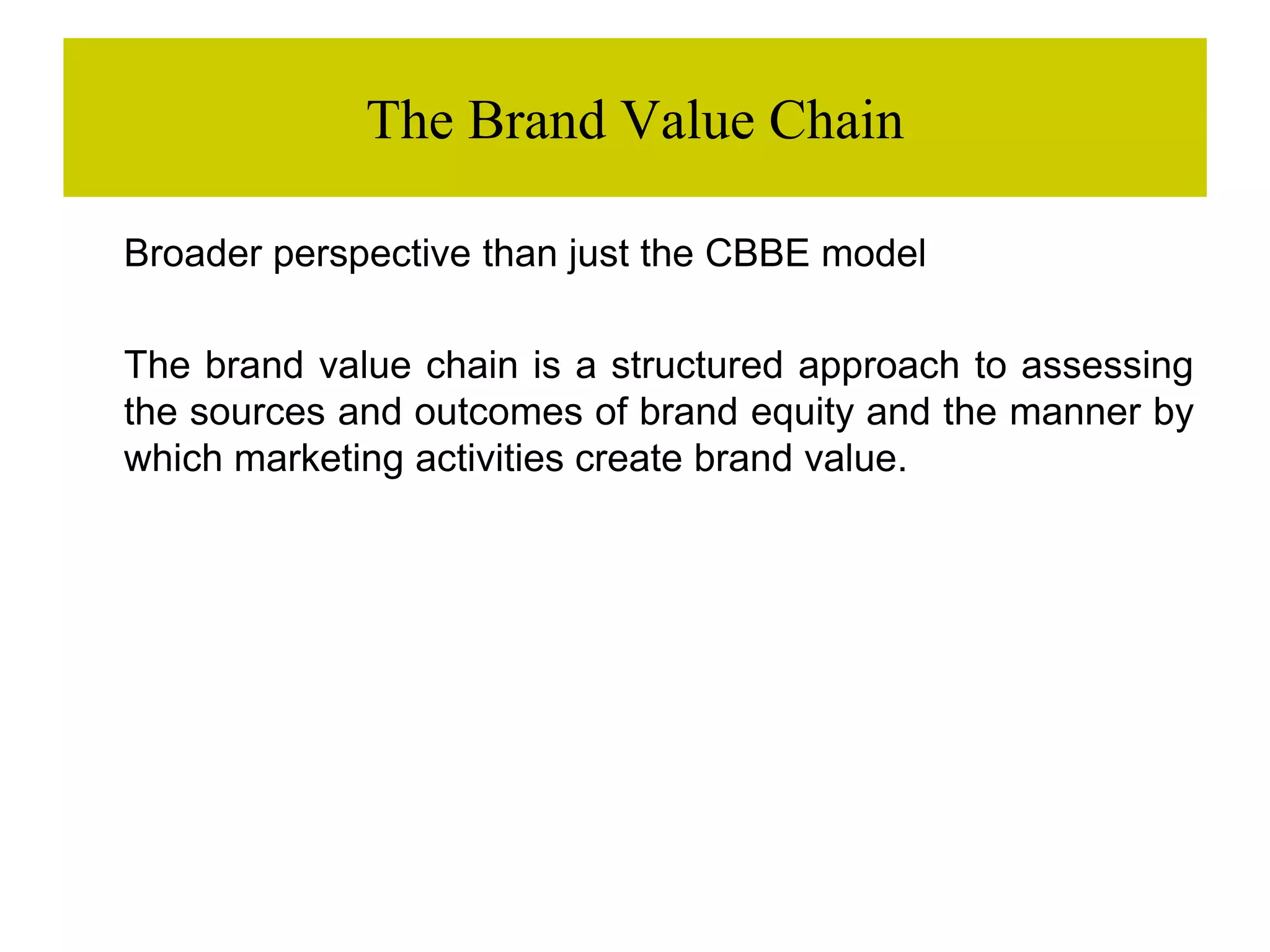 The Brand Value Chain

Broader perspective than just the CBBE model

The brand value chain is a structured approach to assessing the sources and outcomes of brand equity and the manner by which marketing activities create brand value.